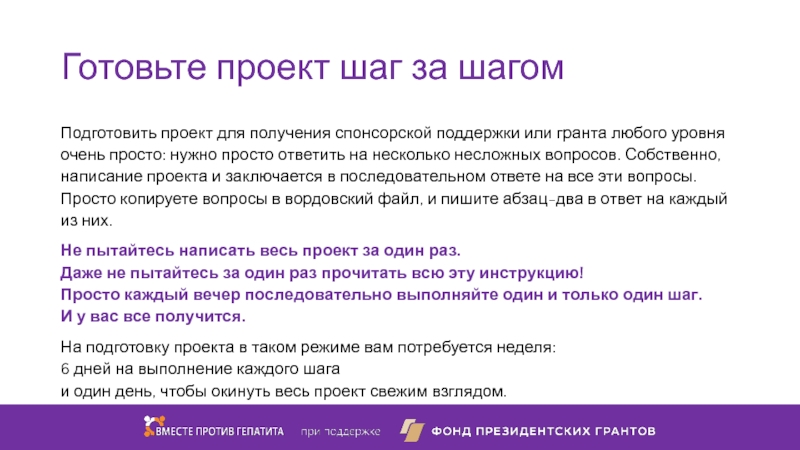 Готовьте проект шаг за шагом

Подготовить проект для получения спонсорской поддержки или гранта любого уровня очень просто: нужно просто ответить на несколько несложных вопросов. Собственно, написание проекта и заключается в последовательном ответе на все эти вопросы. Просто копируете вопросы в вордовский файл, и пишите абзац-два в ответ на каждый из них.

Не пытайтесь написать весь проект за один раз.
Даже не пытайтесь за один раз прочитать всю эту инструкцию!
Просто каждый вечер последовательно выполняйте один и только один шаг.
И у вас все получится.

На подготовку проекта в таком режиме вам потребуется неделя:
6 дней на выполнение каждого шага
и один день, чтобы окинуть весь проект свежим взглядом.

ВМЕСТЕ ПРОТИВ ГЕПАТИТА при поддержке ФОНД ПРЕЗИДЕНТСКИХ ГРАНТОВ